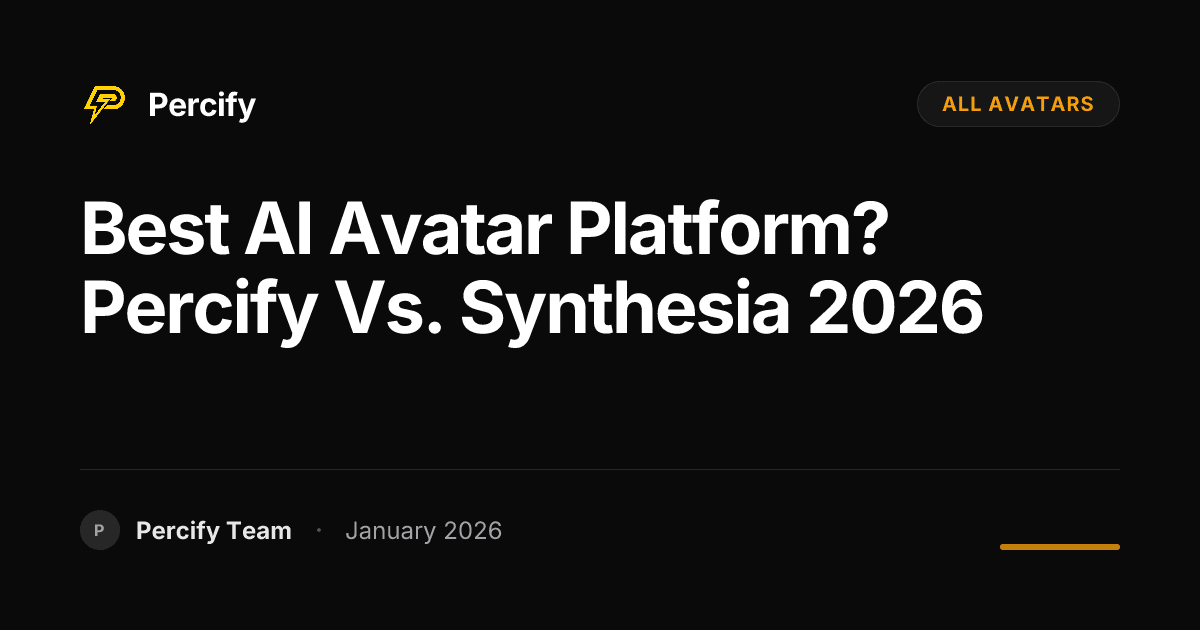 Percify

ALL AVATARS

Best AI Avatar Platform? Percify Vs. Synthesia 2026

P

Percify Team · January 2026